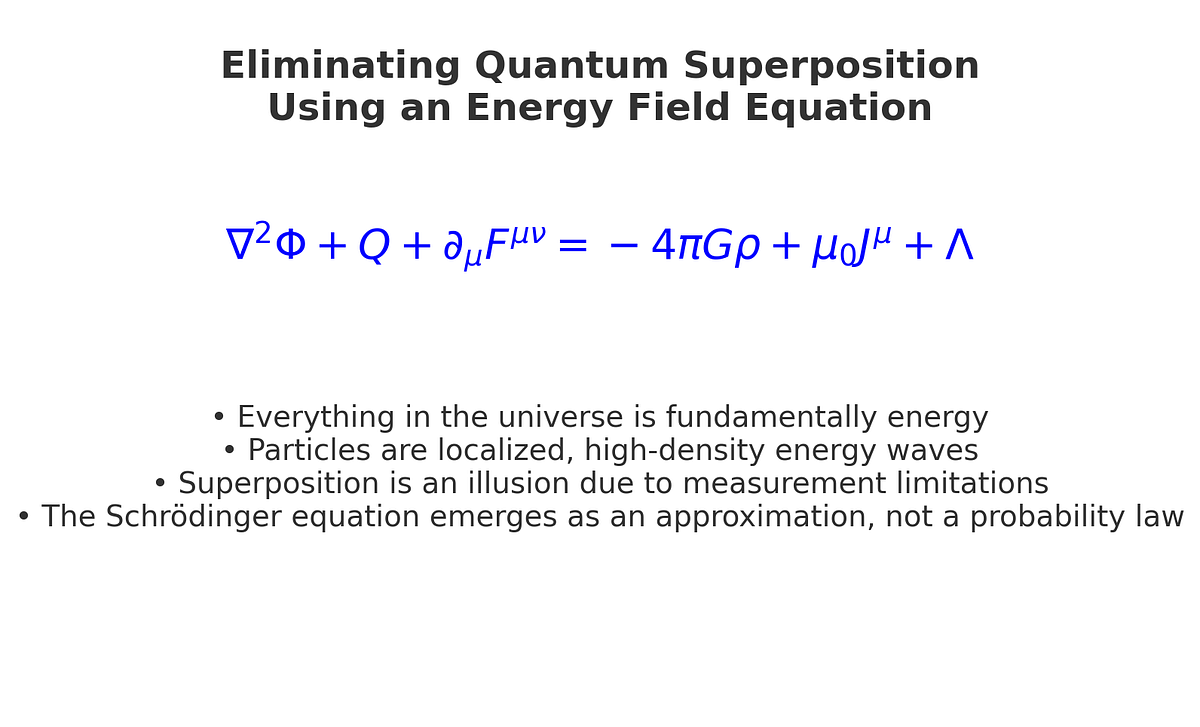 Eliminating Quantum Superposition
Using an Energy Field Equation

$\nabla^2\Phi + Q + \partial_\mu F^{\mu\nu} = -4\pi G\rho + \mu_0 J^\mu + \Lambda$

• Everything in the universe is fundamentally energy
• Particles are localized, high-density energy waves
• Superposition is an illusion due to measurement limitations
• The Schrödinger equation emerges as an approximation, not a probability law